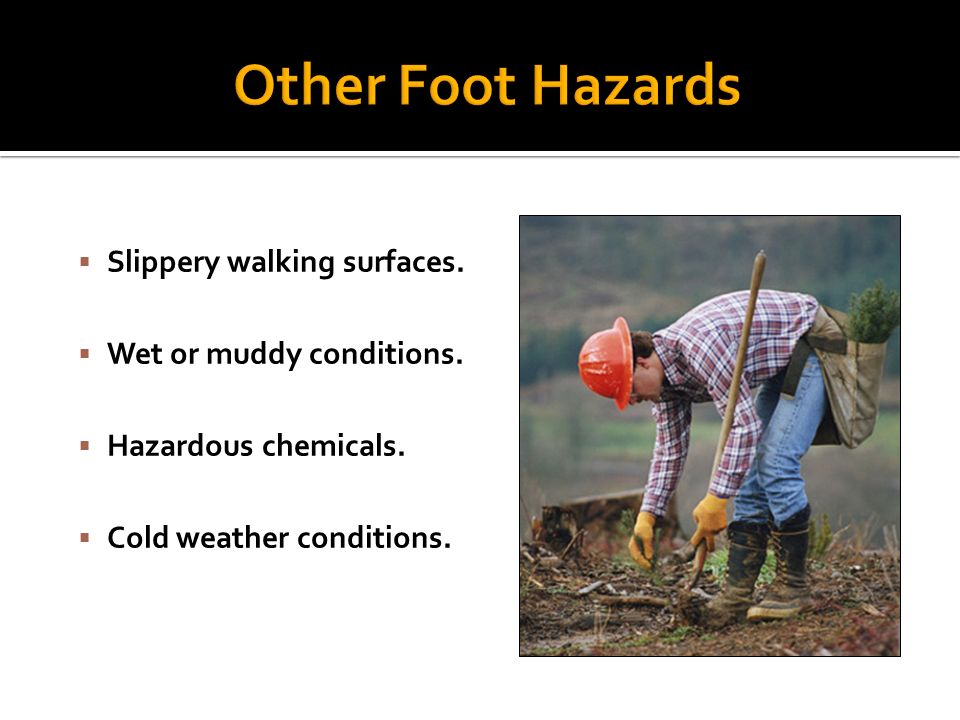 Other Foot Hazards

▪ Slippery walking surfaces.

▪ Wet or muddy conditions.

▪ Hazardous chemicals.

▪ Cold weather conditions.